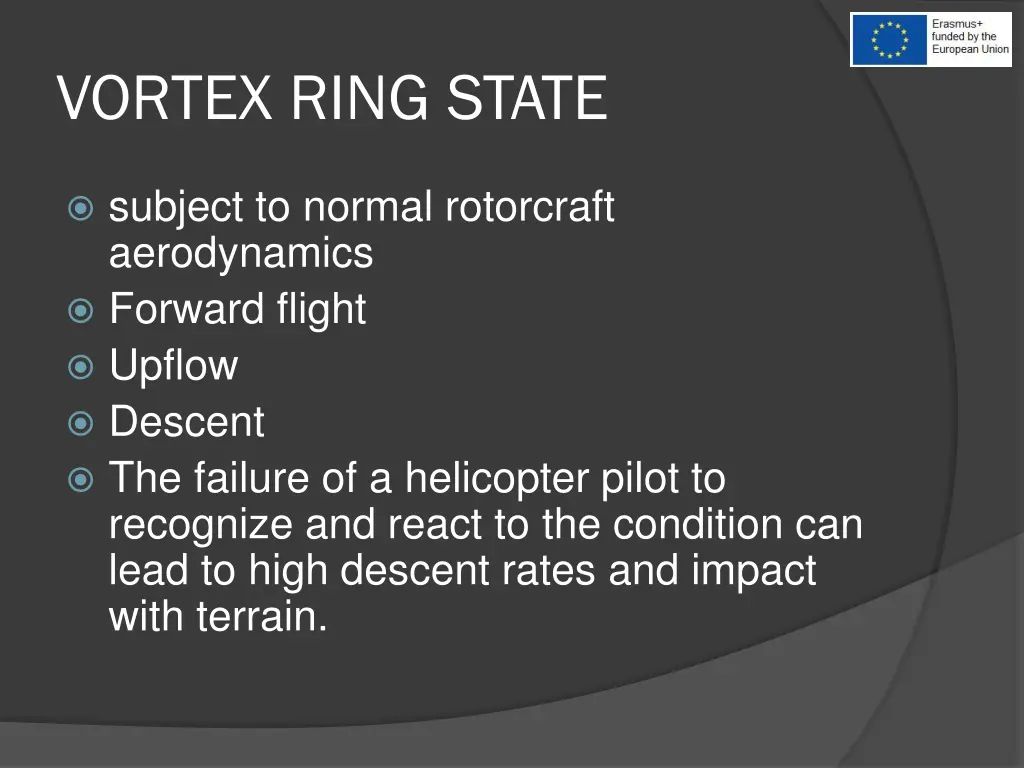 Erasmus+
funded by the
European Union

VORTEX RING STATE

subject to normal rotorcraft aerodynamics
Forward flight
Upflow
Descent
The failure of a helicopter pilot to recognize and react to the condition can lead to high descent rates and impact with terrain.